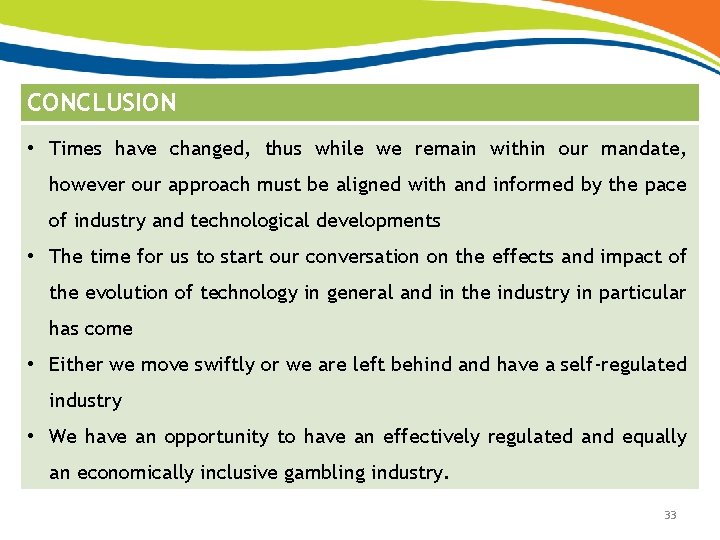 CONCLUSION

• Times have changed, thus while we remain within our mandate, however our approach must be aligned with and informed by the pace of industry and technological developments

• The time for us to start our conversation on the effects and impact of the evolution of technology in general and in the industry in particular has come

• Either we move swiftly or we are left behind and have a self-regulated industry

• We have an opportunity to have an effectively regulated and equally an economically inclusive gambling industry.

33